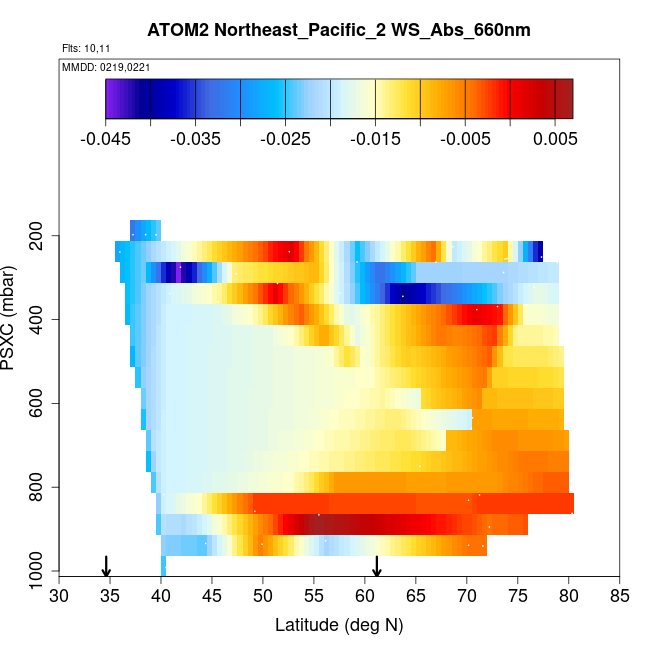 ATOM2 Northeast_Pacific_2 WS_Abs_660nm

Flts: 10,11

MMDD: 0219,0221

-0.045 -0.035 -0.025 -0.015 -0.005 0.005

PSXC (mbar)

200
400
600
800
1000

30 35 40 45 50 55 60 65 70 75 80 85

Latitude (deg N)